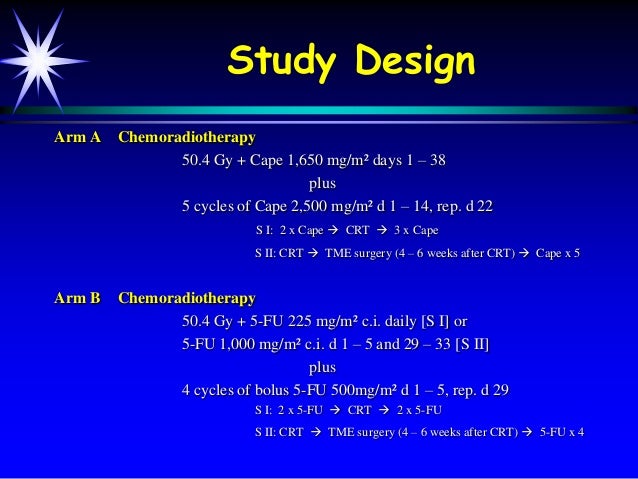 Study Design

Arm A Chemoradiotherapy

50.4 Gy + Cape 1,650 mg/m² days 1 – 38

plus

5 cycles of Cape 2,500 mg/m² d 1 – 14, rep. d 22

S I: 2 x Cape → CRT → 3 x Cape

S II: CRT → TME surgery (4 – 6 weeks after CRT) → Cape x 5

Arm B Chemoradiotherapy

50.4 Gy + 5-FU 225 mg/m² c.i. daily [S I] or

5-FU 1,000 mg/m² c.i. d 1 – 5 and 29 – 33 [S II]

plus

4 cycles of bolus 5-FU 500mg/m² d 1 – 5, rep. d 29

S I: 2 x 5-FU → CRT → 2 x 5-FU

S II: CRT → TME surgery (4 – 6 weeks after CRT) → 5-FU x 4